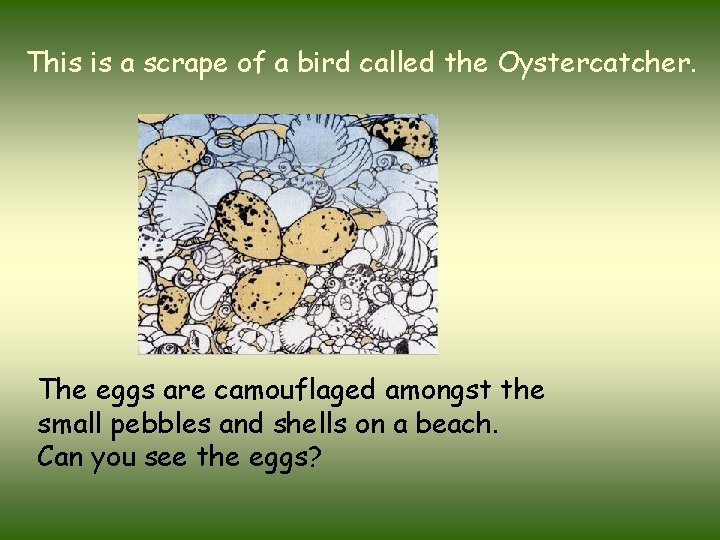 This is a scrape of a bird called the Oystercatcher.

The eggs are camouflaged amongst the small pebbles and shells on a beach. Can you see the eggs?